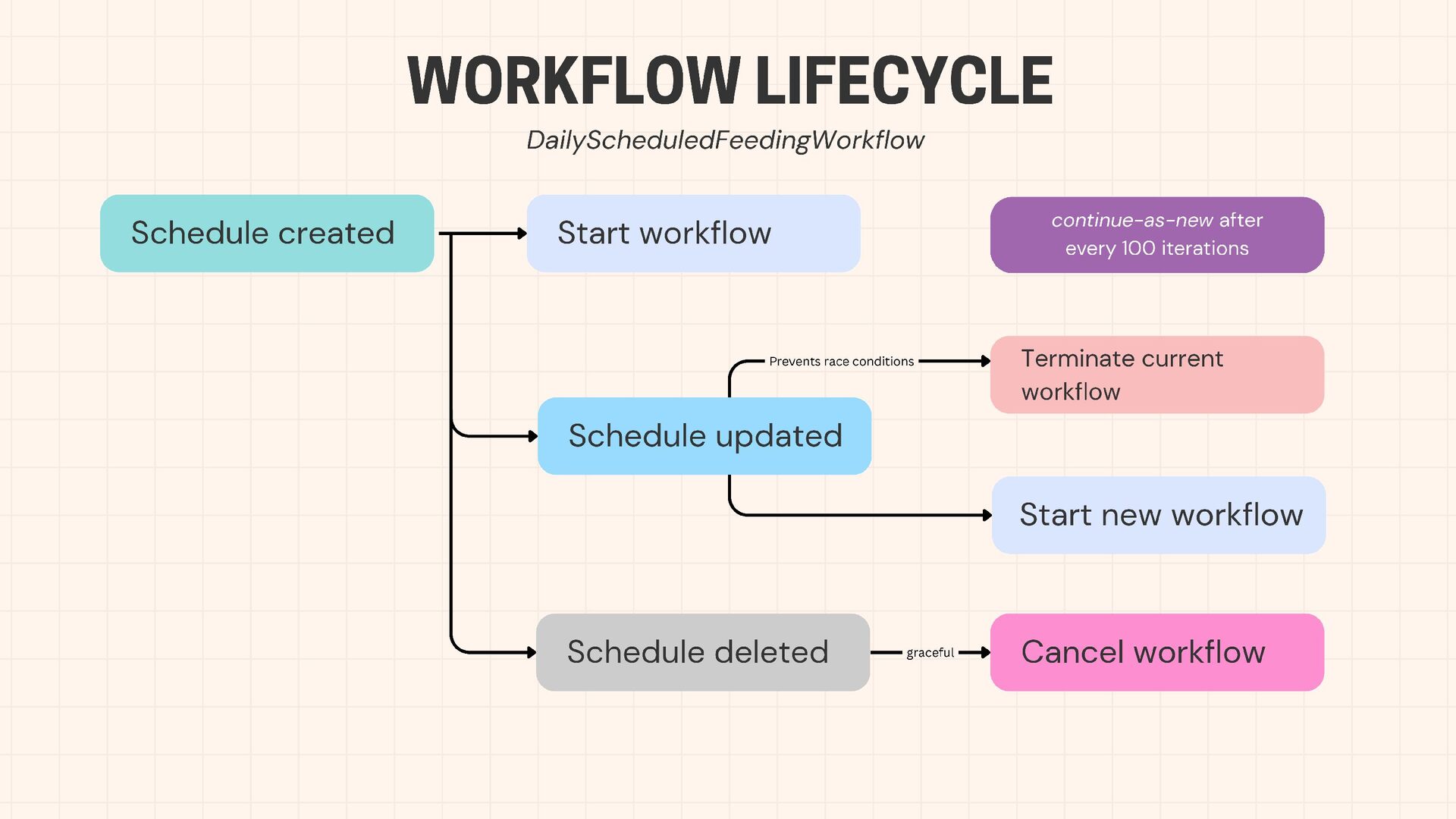 WORKFLOW LIFECYCLE

DailyScheduledFeedingWorkflow

Schedule created

Start workflow

continue-as-new after every 100 iterations

Prevents race conditions

Terminate current workflow

Schedule updated

Start new workflow

Schedule deleted

graceful

Cancel workflow